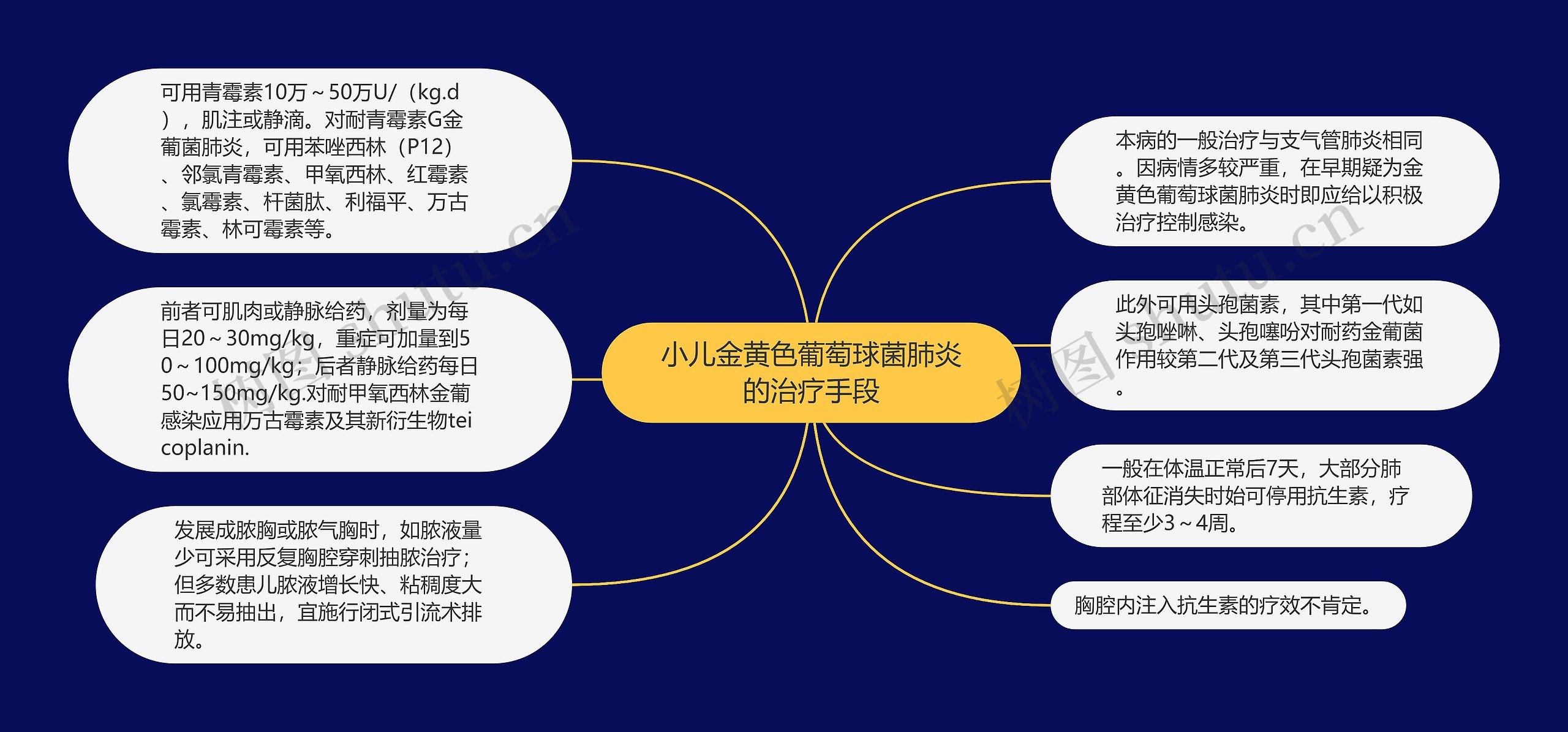 小儿金黄色葡萄球菌肺炎的治疗手段

可用青霉素10万～50万U/（kg.d），肌注或静滴。对耐青霉素G金葡菌肺炎，可用苯唑西林（P12）、邻氯青霉素、甲氧西林、红霉素、氯霉素、杆菌肽、利福平、万古霉素、林可霉素等。

前者可肌肉或静脉给药，剂量为每日20～30mg/kg，重症可加量到50～100mg/kg；后者静脉给药每日50~150mg/kg.对耐甲氧西林金葡感染应用万古霉素及其新衍生物teicoplanin.

发展成脓胸或脓气胸时，如脓液量少可采用反复胸腔穿刺抽脓治疗；但多数患儿脓液增长快、粘稠度大而不易抽出，宜施行闭式引流术排放。

本病的一般治疗与支气管肺炎相同。因病情多较严重，在早期疑为金黄色葡萄球菌肺炎时即应给以积极治疗控制感染。

此外可用头孢菌素，其中第一代如头孢唑啉、头孢噻吩对耐药金葡菌作用较第二代及第三代头孢菌素强。

一般在体温正常后7天，大部分肺部体征消失时始可停用抗生素，疗程至少3～4周。

胸腔内注入抗生素的疗效不肯定。

树图 shutu.cn
树图 shutu.cn